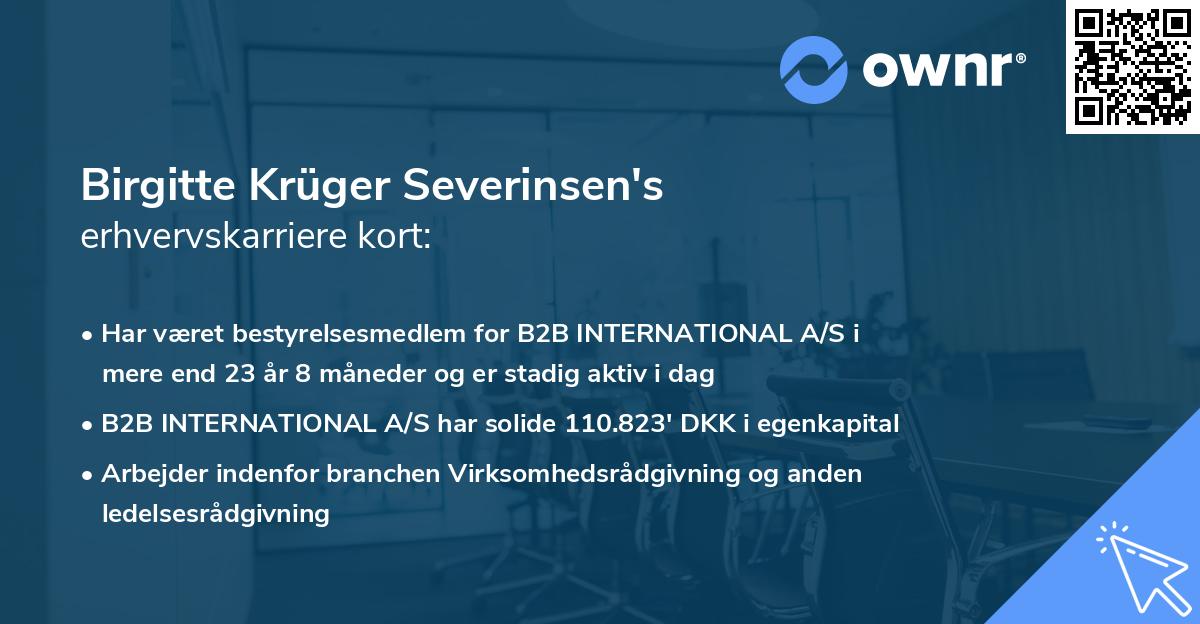 ownr®

Birgitte Krüger Severinsen's
erhvervskarriere kort:

• Har været bestyrelsesmedlem for B2B INTERNATIONAL A/S i mere end 23 år 8 måneder og er stadig aktiv i dag

• B2B INTERNATIONAL A/S har solide 110.823' DKK i egenkapital

• Arbejder indenfor branchen Virksomhedsrådgivning og anden ledelsesrådgivning